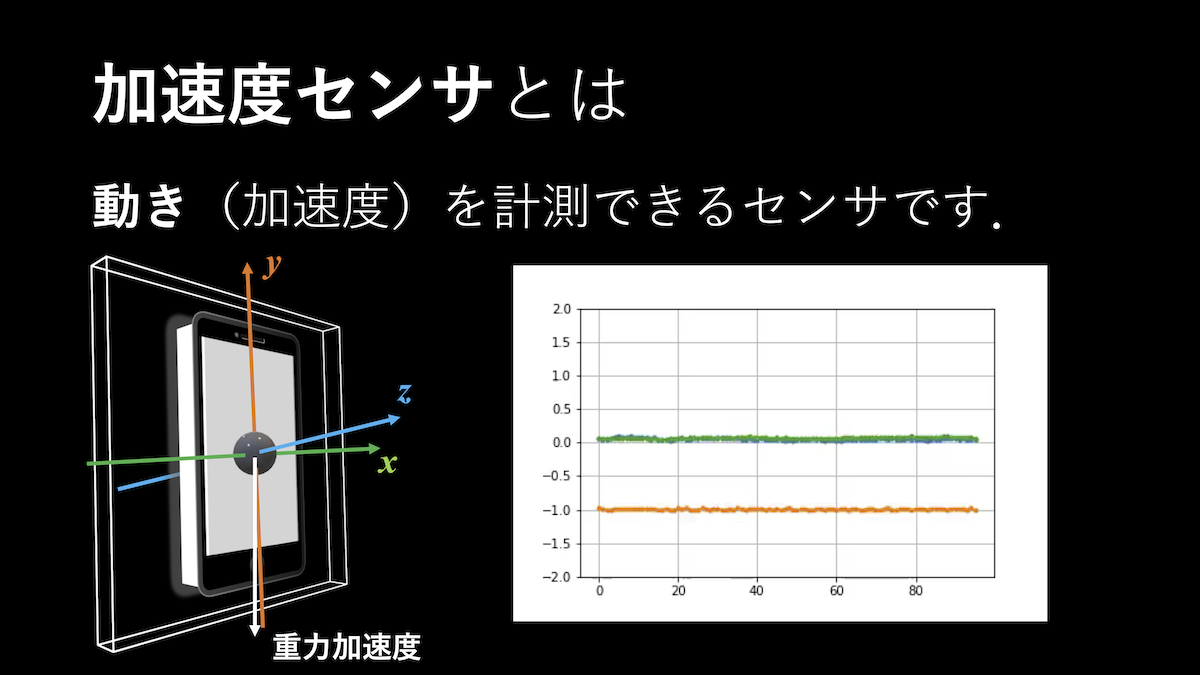 加速度センサとは

動き（加速度）を計測できるセンサです.

$y$
$z$
$x$
重力加速度

2.0
1.5
1.0
0.5
0.0
−0.5
−1.0
−1.5
−2.0
0
20
40
60
80